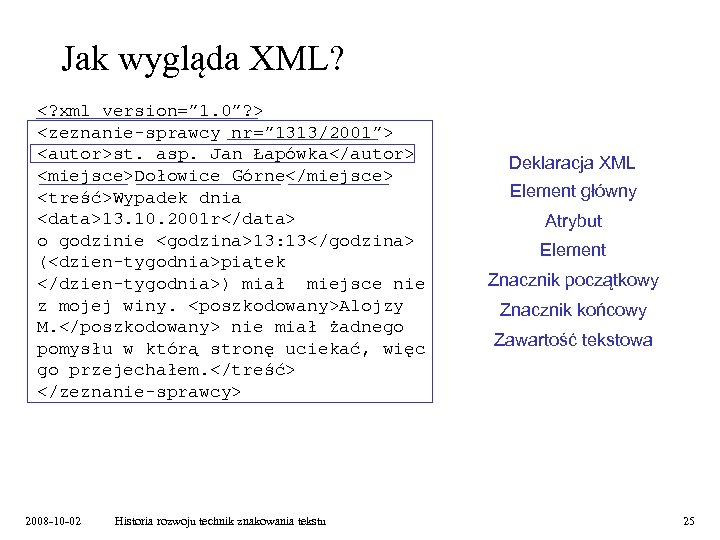 Jak wygląda XML?

<?xml version="1.0"?>
<zeznanie-sprawcy nr="1313/2001">
<autor>st. asp. Jan Łapówka</autor>
<miejsce>Dołowice Górne</miejsce>
<treść>Wypadek dnia
<data>13.10.2001r</data>
o godzinie <godzina>13:13</godzina>
(<dzien-tygodnia>piątek
</dzien-tygodnia>) miał miejsce nie
z mojej winy. <poszkodowany>Alojzy
M.</poszkodowany> nie miał żadnego
pomysłu w którą stronę uciekać, więc
go przejechałem.</treść>
</zeznanie-sprawcy>

Deklaracja XML
Element główny
Atrybut
Element
Znacznik początkowy
Znacznik końcowy
Zawartość tekstowa

2008-10-02 Historia rozwoju technik znakowania tekstu 25